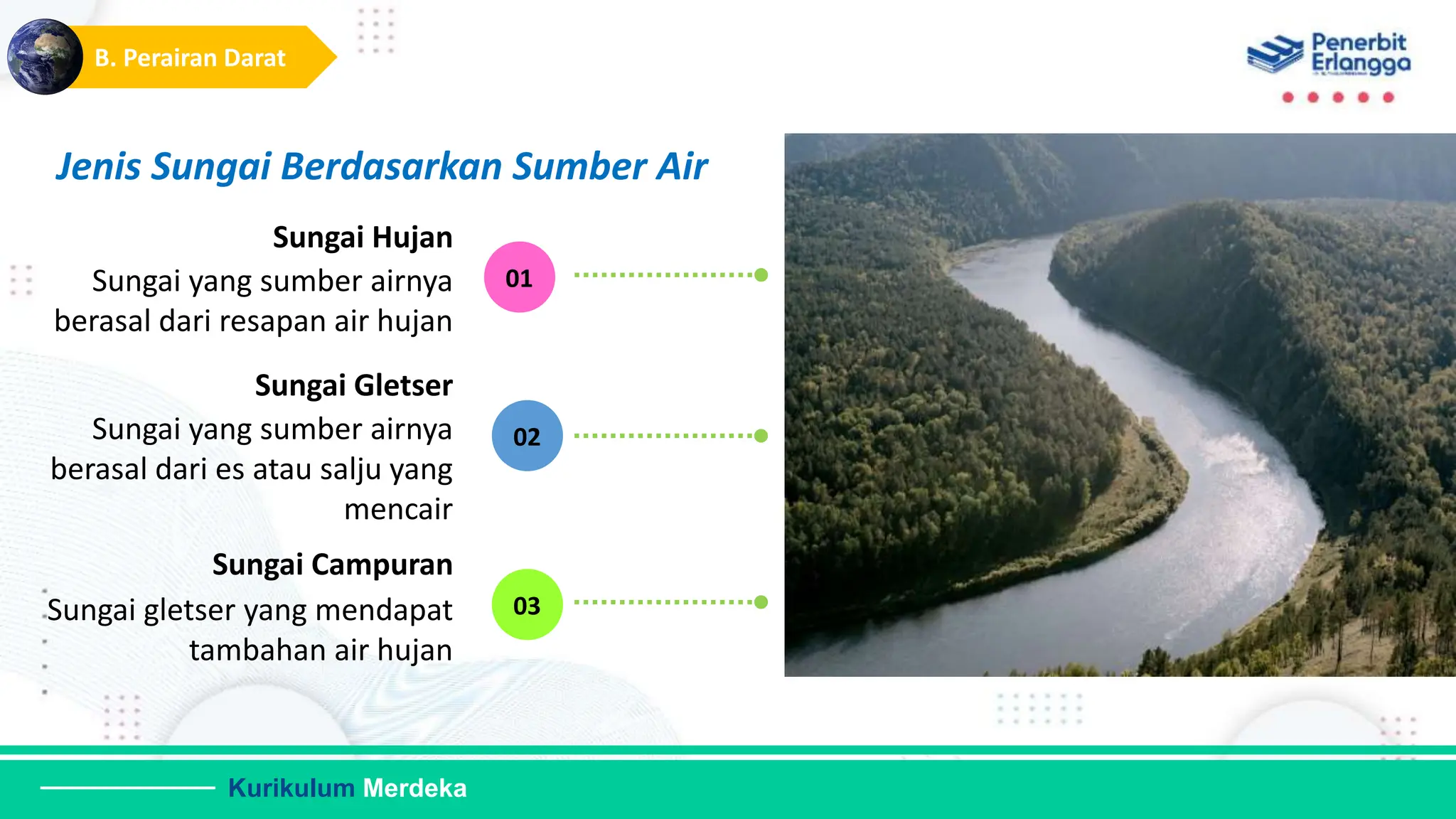 B. Perairan Darat

Penerbit Erlangga

Jenis Sungai Berdasarkan Sumber Air

Sungai Hujan
Sungai yang sumber airnya berasal dari resapan air hujan

01

Sungai Gletser
Sungai yang sumber airnya berasal dari es atau salju yang mencair

02

Sungai Campuran
Sungai gletser yang mendapat tambahan air hujan

03

Kurikulum Merdeka